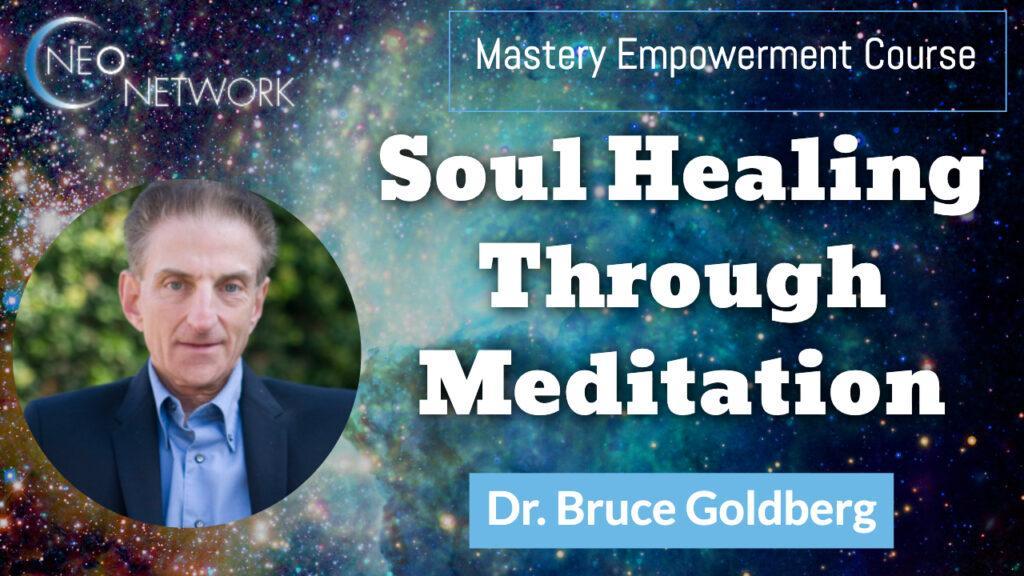 NEO NETWORK

Mastery Empowerment Course

Soul Healing Through Meditation

Dr. Bruce Goldberg